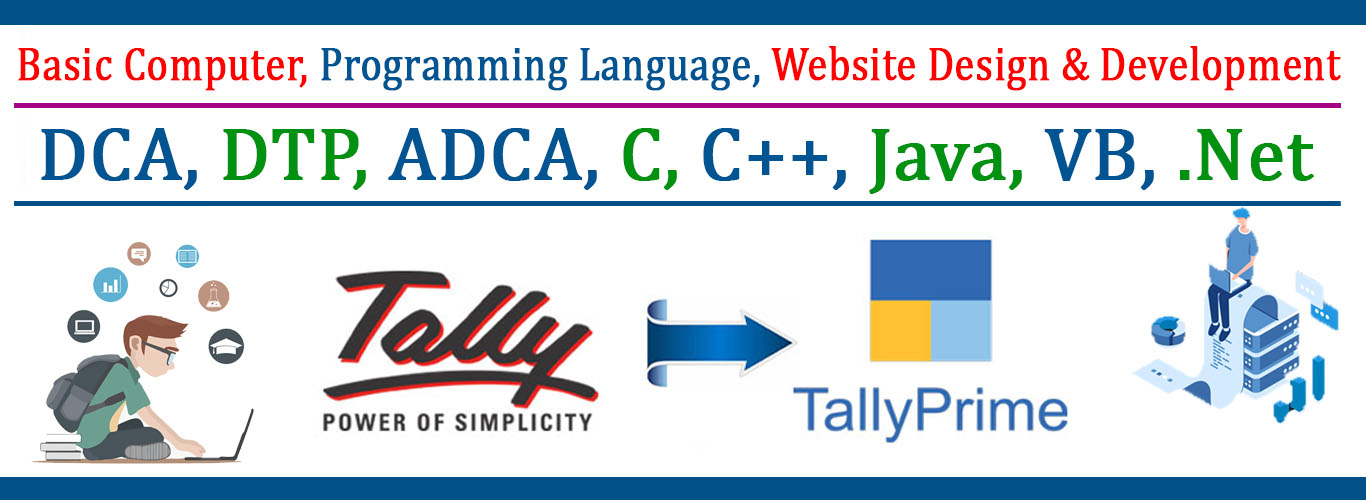 Basic Computer, Programming Language, Website Design & Development

DCA, DTP, ADCA, C, C++, Java, VB, .Net

Tally
POWER OF SIMPLICITY

TallyPrime